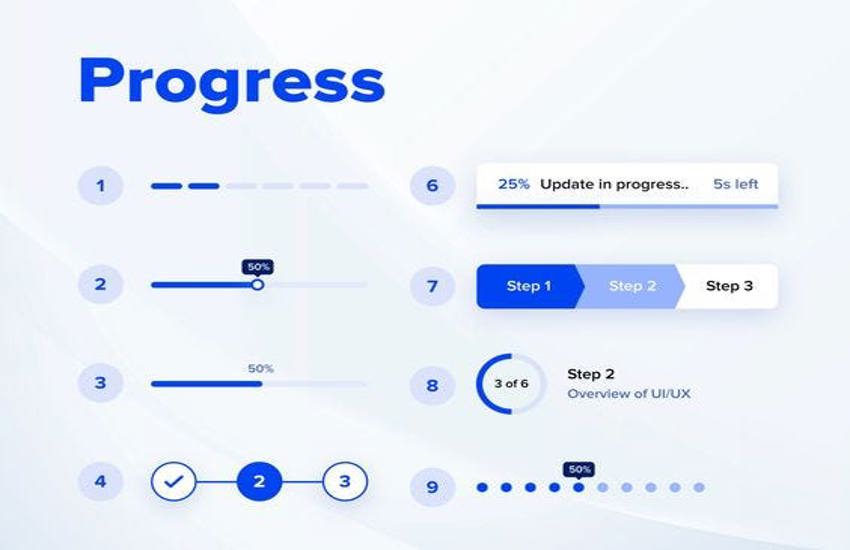 Progress

1

2

50%

3

50%

4

2

3

6

25% Update in progress..

5s left

7

Step 1

Step 2

Step 3

8

3 of 6

Step 2

Overview of UI/UX

9

50%